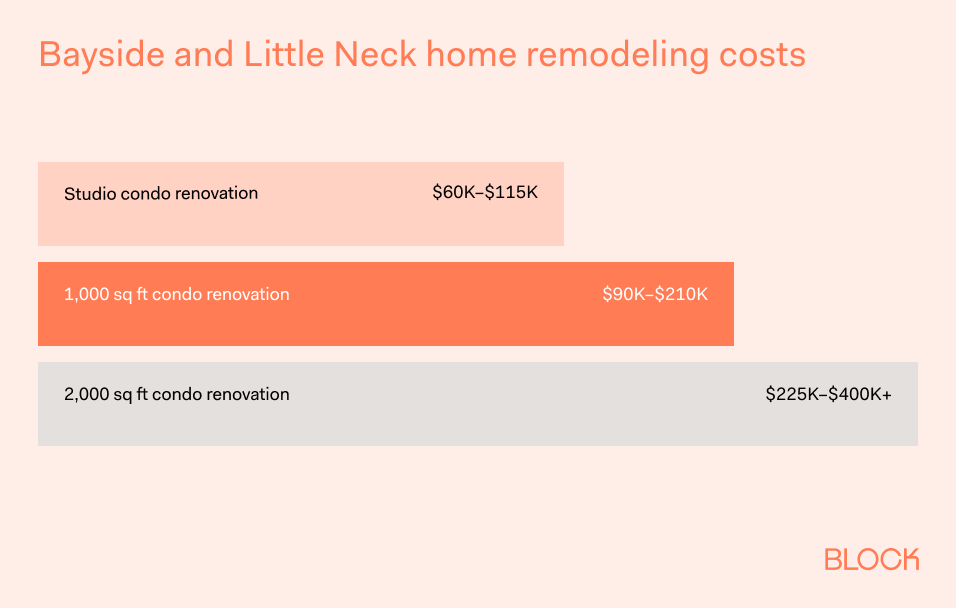 Bayside and Little Neck home remodeling costs

Studio condo renovation $60K–$115K

1,000 sq ft condo renovation $90K–$210K

2,000 sq ft condo renovation $225K–$400K+

BLOCK